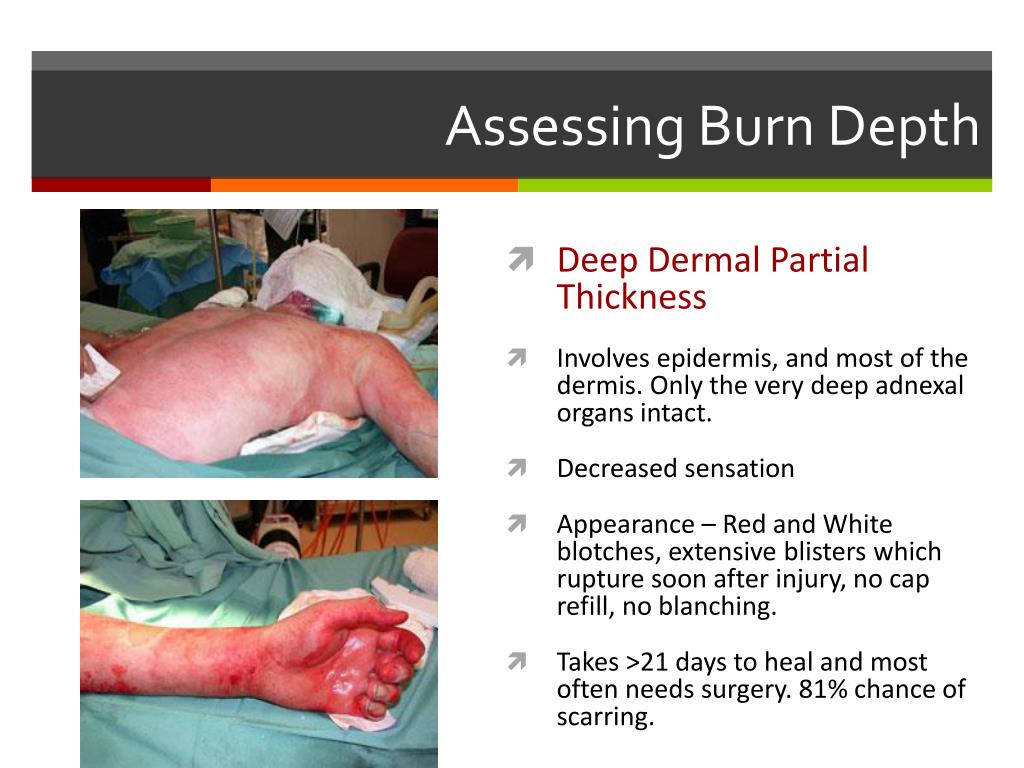 Assessing Burn Depth

Deep Dermal Partial Thickness

Involves epidermis, and most of the dermis. Only the very deep adnexal organs intact.

Decreased sensation

Appearance – Red and White blotches, extensive blisters which rupture soon after injury, no cap refill, no blanching.

Takes >21 days to heal and most often needs surgery. 81% chance of scarring.